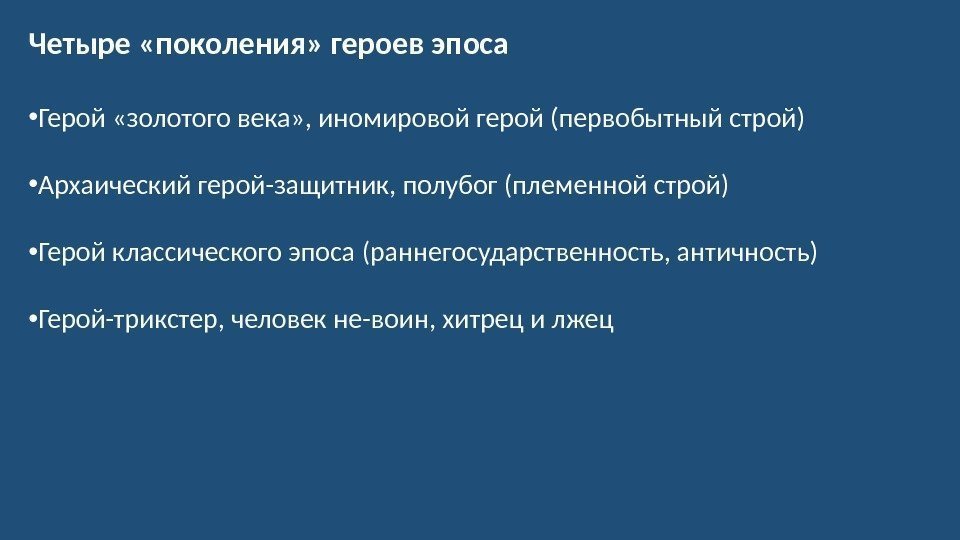 Четыре «поколения» героев эпоса

•Герой «золотого века», иномировой герой (первобытный строй)

•Архаический герой-защитник, полубог (племенной строй)

•Герой классического эпоса (раннегосударственность, античность)

•Герой-трикстер, человек не-воин, хитрец и лжец